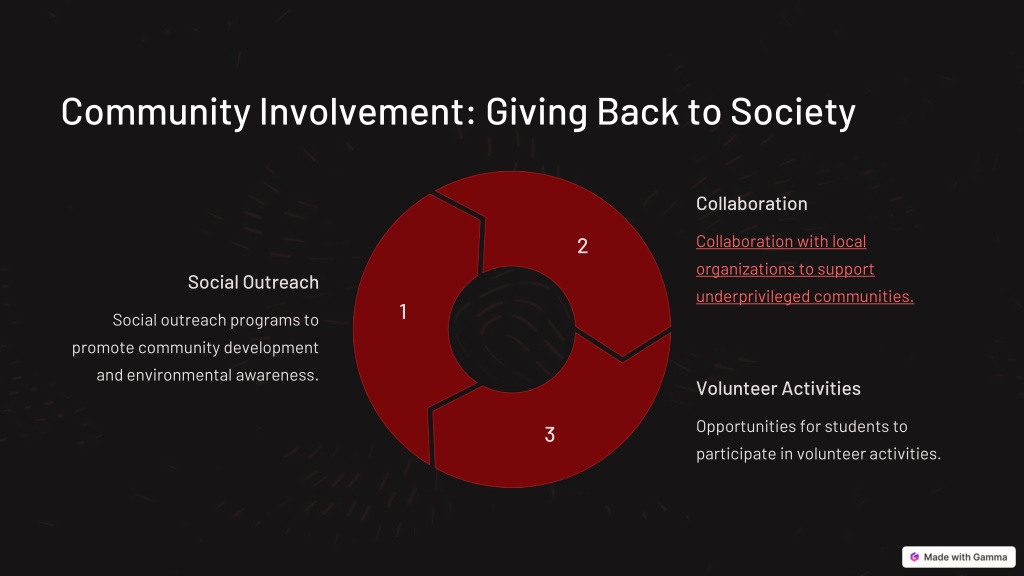 Community Involvement: Giving Back to Society

Social Outreach

Social outreach programs to promote community development and environmental awareness.

1

2

3

Collaboration

Collaboration with local organizations to support underprivileged communities.

Volunteer Activities

Opportunities for students to participate in volunteer activities.

Made with Gamma